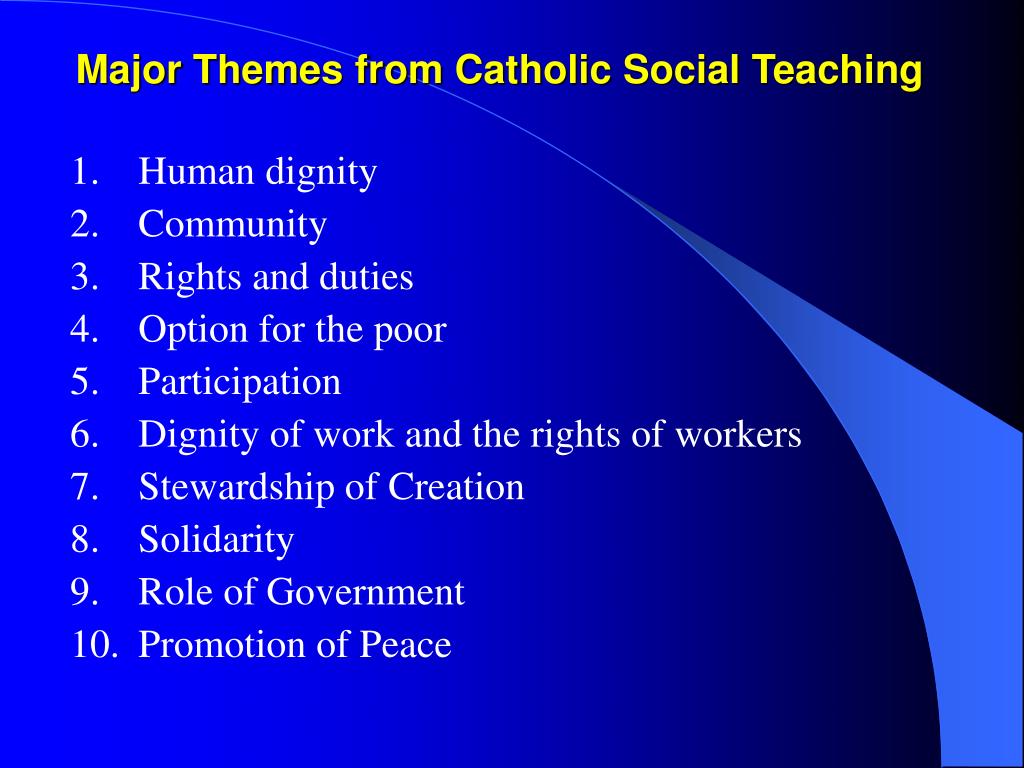 Major Themes from Catholic Social Teaching

1. Human dignity
2. Community
3. Rights and duties
4. Option for the poor
5. Participation
6. Dignity of work and the rights of workers
7. Stewardship of Creation
8. Solidarity
9. Role of Government
10. Promotion of Peace